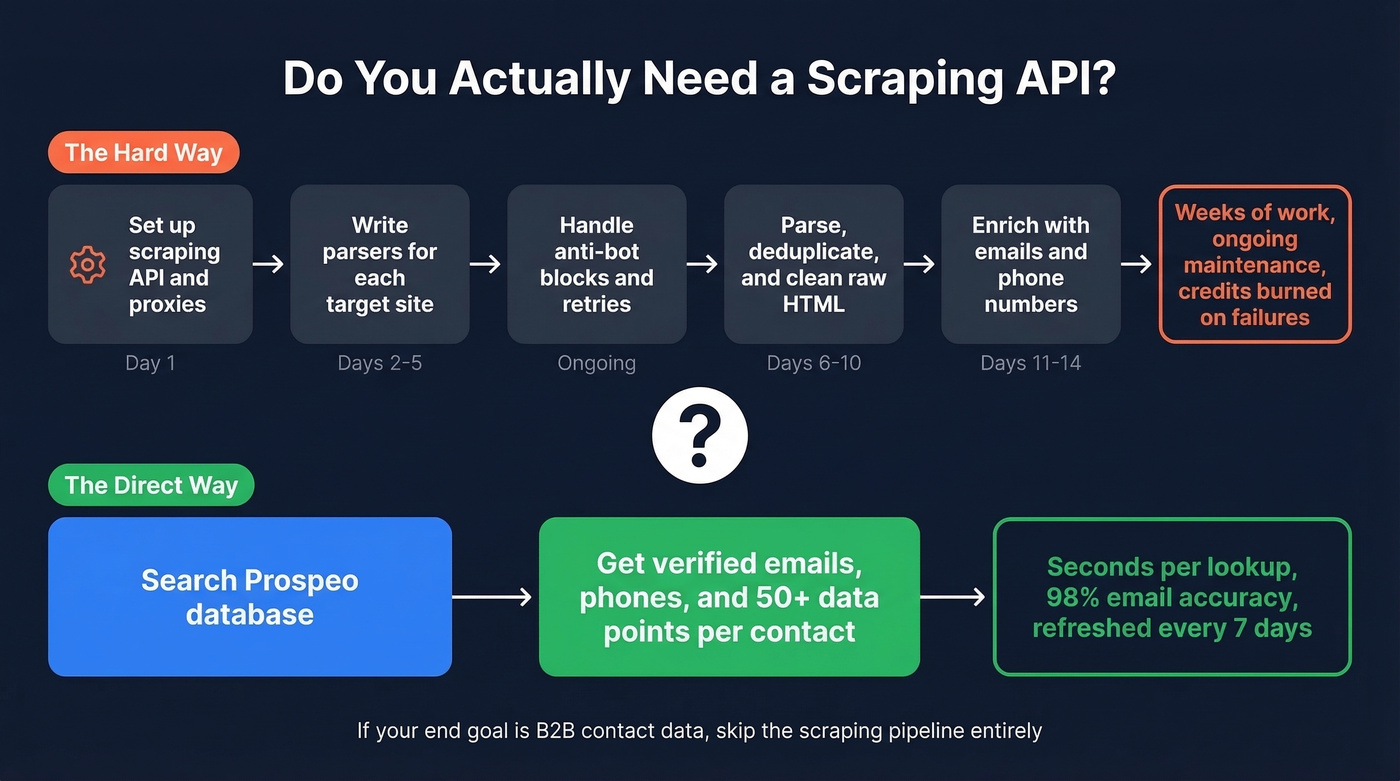 Do You Actually Need a Scraping API?

The Hard Way

Set up scraping API and proxies
Day 1

Write parsers for each target site
Days 2-5

Handle anti-bot blocks and retries
Ongoing

Parse, deduplicate, and clean raw HTML
Days 6-10

Enrich with emails and phone numbers
Days 11-14

Weeks of work, ongoing maintenance, credits burned on failures

?

The Direct Way

Search Prospeo database

Get verified emails, phones, and 50+ data points per contact

Seconds per lookup, 98% email accuracy, refreshed every 7 days

If your end goal is B2B contact data, skip the scraping pipeline entirely